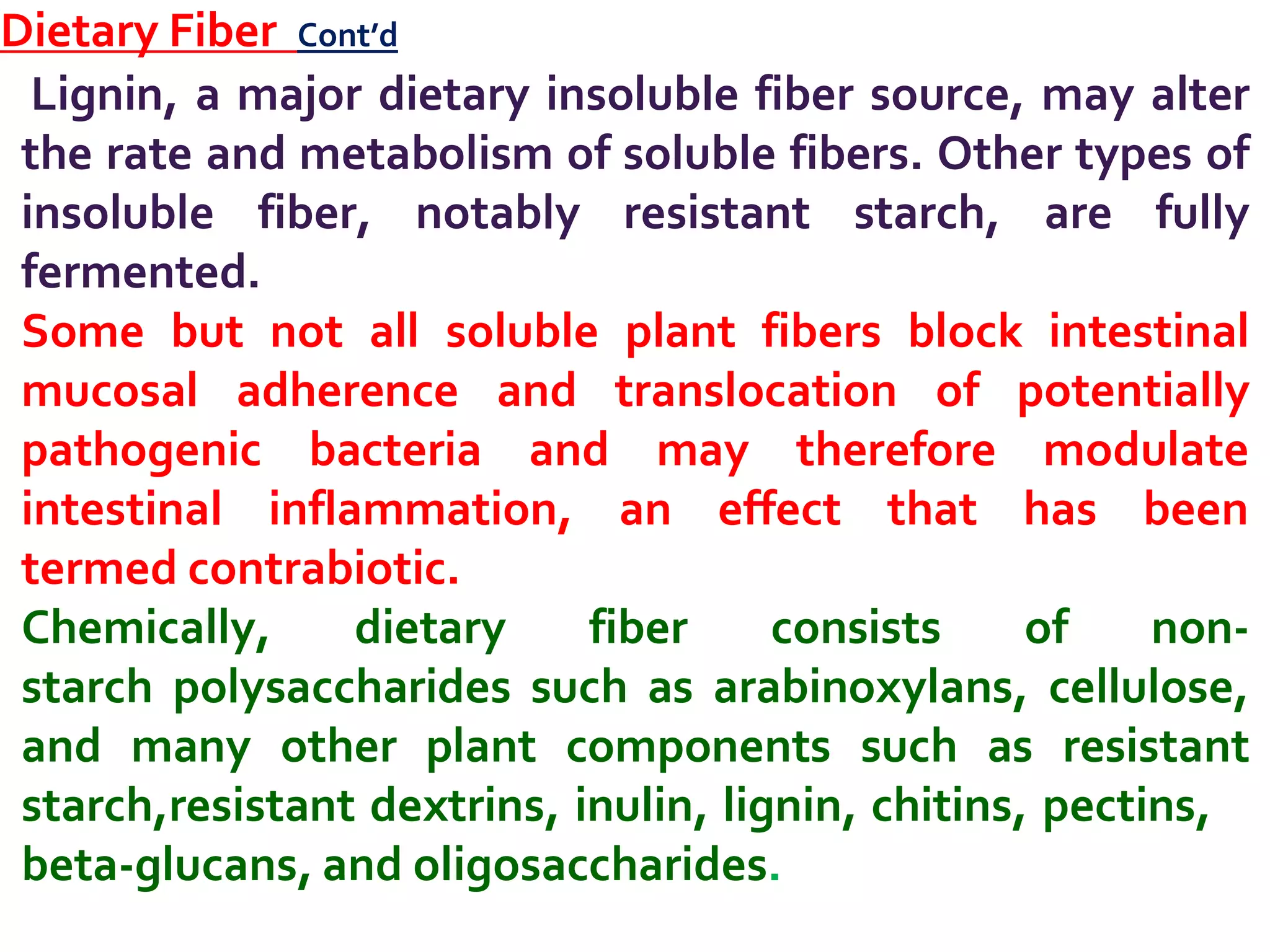 Dietary Fiber Cont'd

Lignin, a major dietary insoluble fiber source, may alter the rate and metabolism of soluble fibers. Other types of insoluble fiber, notably resistant starch, are fully fermented.

Some but not all soluble plant fibers block intestinal mucosal adherence and translocation of potentially pathogenic bacteria and may therefore modulate intestinal inflammation, an effect that has been termed contrabiotic.

Chemically, dietary fiber consists of non-starch polysaccharides such as arabinoxylans, cellulose, and many other plant components such as resistant starch,resistant dextrins, inulin, lignin, chitins, pectins, beta-glucans, and oligosaccharides.